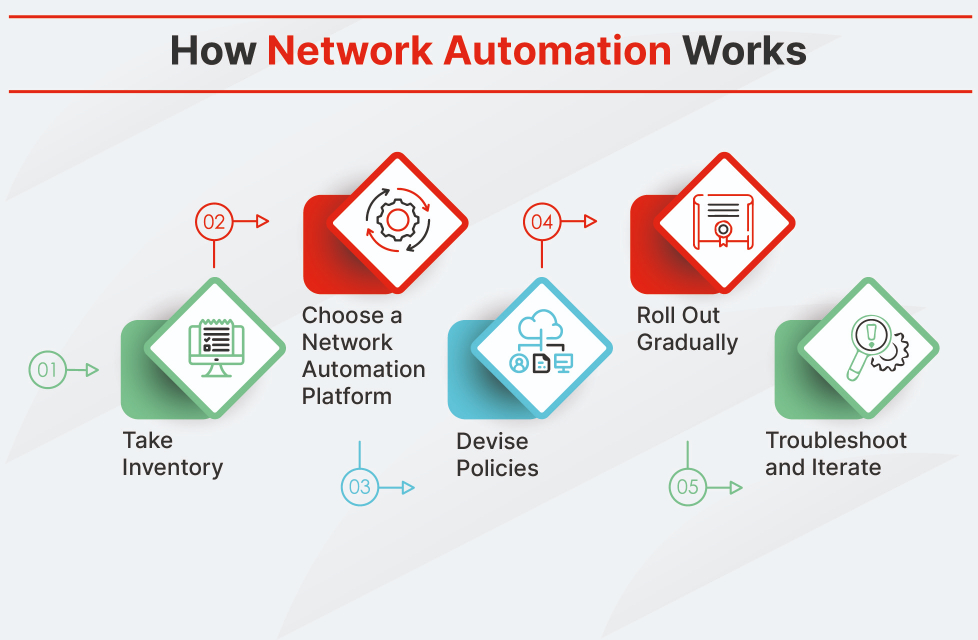 How Network Automation Works

01

Take Inventory

02

Choose a Network Automation Platform

03

Devise Policies

04

Roll Out Gradually

05

Troubleshoot and Iterate